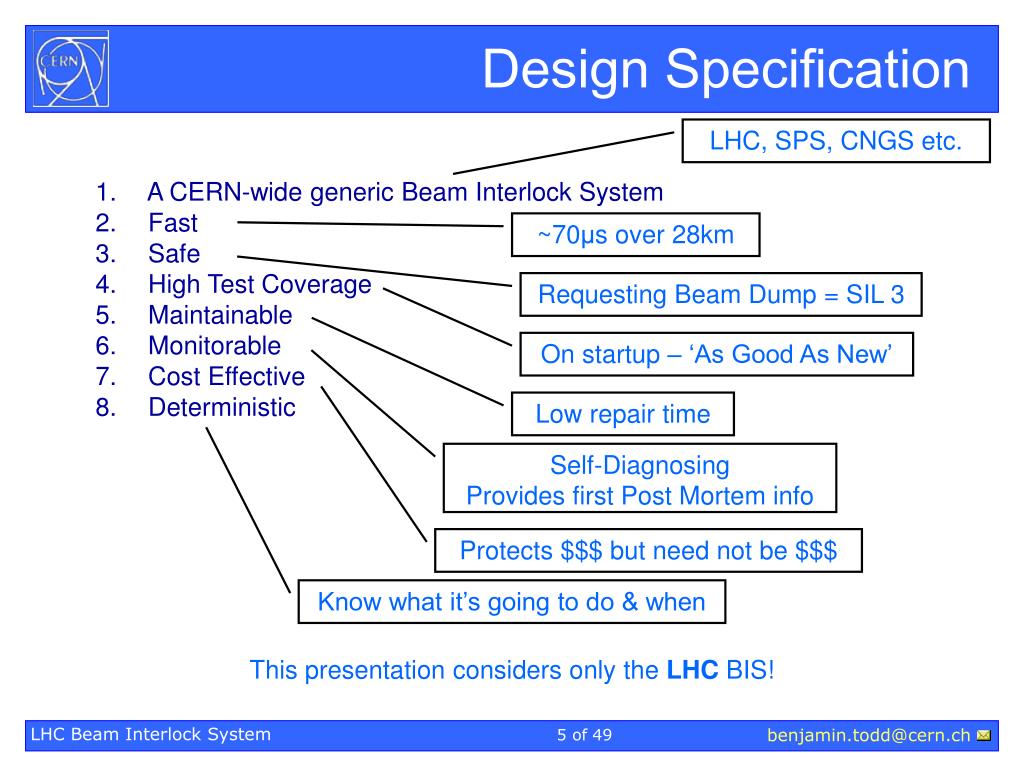 CERN

Design Specification

LHC, SPS, CNGS etc.

1. A CERN-wide generic Beam Interlock System
2. Fast
3. Safe
4. High Test Coverage
5. Maintainable
6. Monitorable
7. Cost Effective
8. Deterministic

~70μs over 28km

Requesting Beam Dump = SIL 3

On startup – 'As Good As New'

Low repair time

Self-Diagnosing
Provides first Post Mortem info

Protects \$\$\$ but need not be \$\$\$

Know what it's going to do & when

This presentation considers only the **LHC** BIS!

LHC Beam Interlock System

5 of 49

benjamin.todd@cern.ch